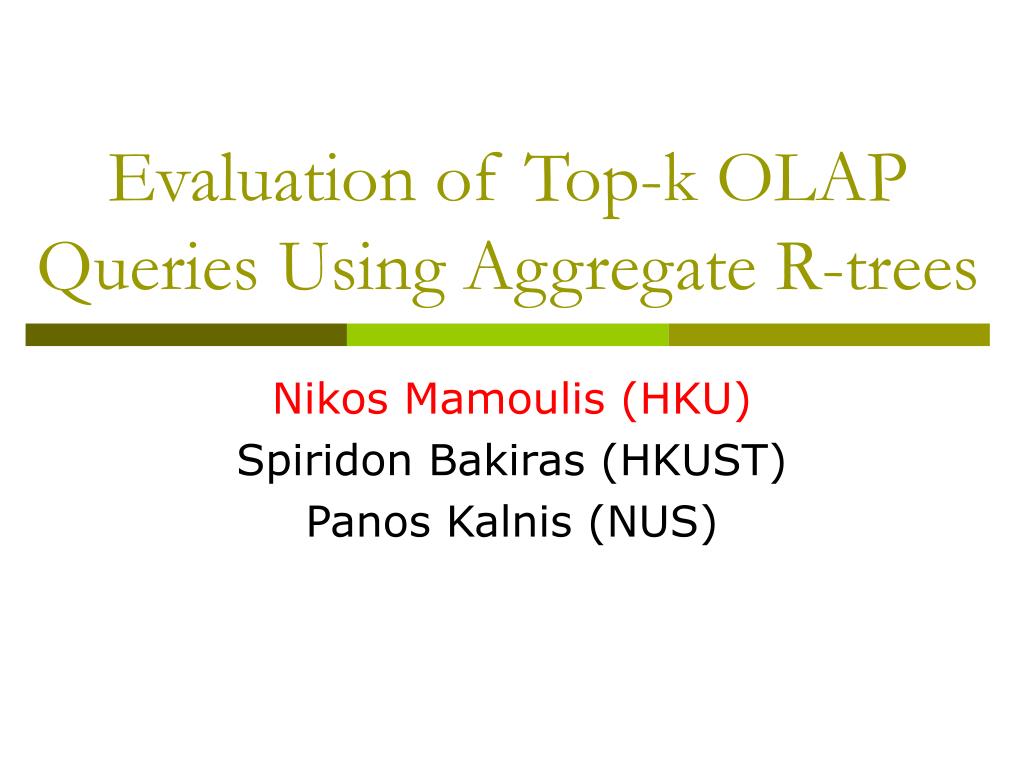 Evaluation of Top-k OLAP Queries Using Aggregate R-trees

Nikos Mamoulis (HKU)
Spiridon Bakiras (HKUST)
Panos Kalnis (NUS)